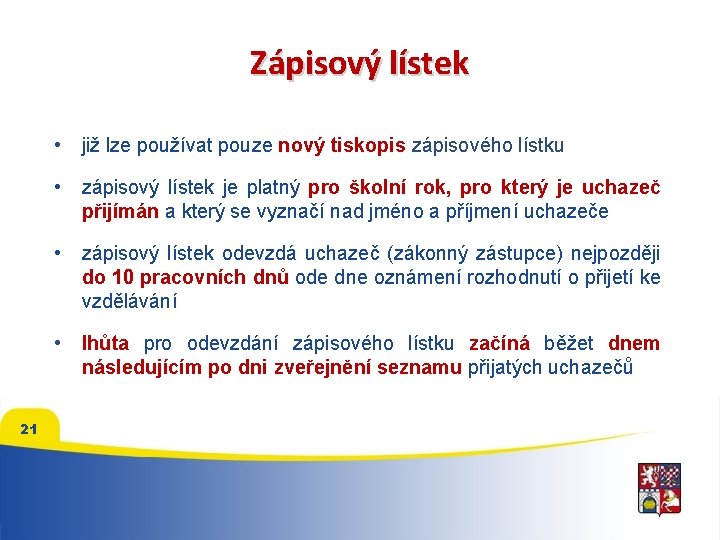 Zápisový lístek

• již lze používat pouze nový tiskopis zápisového lístku

• zápisový lístek je platný pro školní rok, pro který je uchazeč přijímán a který se vyznačí nad jméno a příjmení uchazeče

• zápisový lístek odevzdá uchazeč (zákonný zástupce) nejpozději do 10 pracovních dnů ode dne oznámení rozhodnutí o přijetí ke vzdělávání

• lhůta pro odevzdání zápisového lístku začíná běžet dnem následujícím po dni zveřejnění seznamu přijatých uchazečů

21